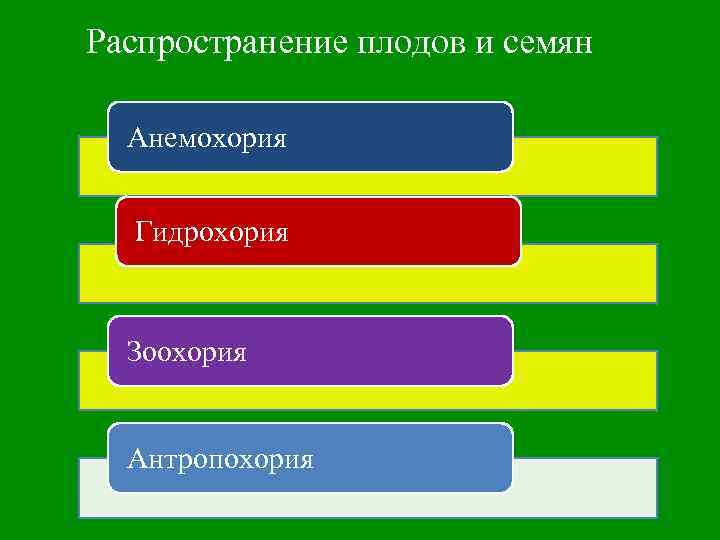 Распространение плодов и семян

Анемохория

Гидрохория

Зоохория

Антропохория